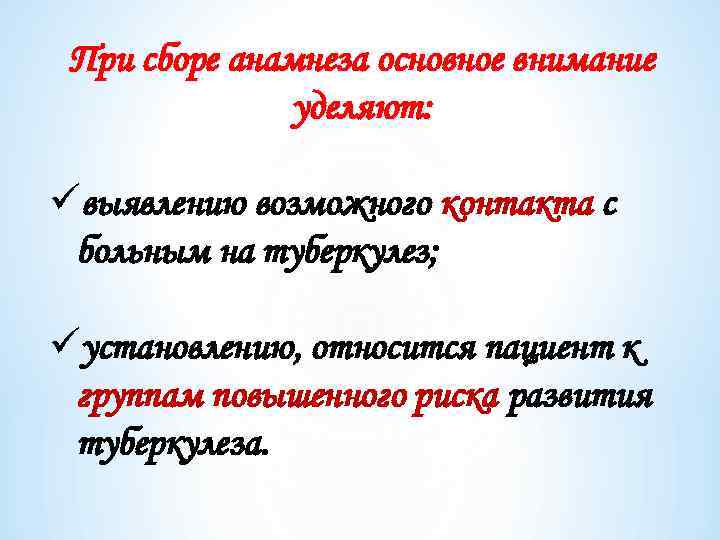 При сборе анамнеза основное внимание уделяют:

✓ выявлению возможного контакта с больным на туберкулез;

✓ установлению, относится пациент к группам повышенного риска развития туберкулеза.